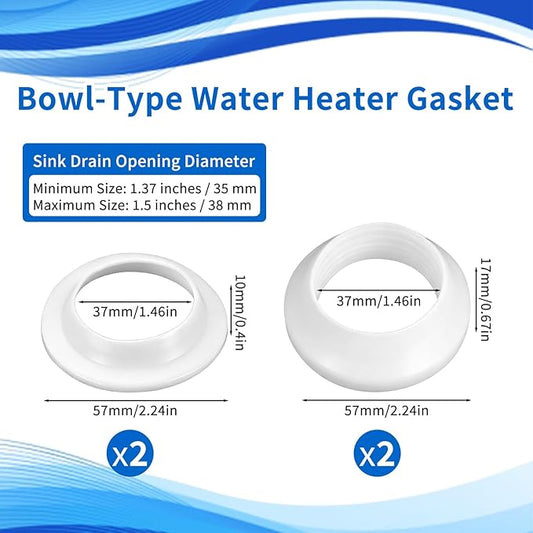 Bowl-Type Water Heater Gasket

Sink Drain Opening Diameter

Minimum Size: 1.37 inches / 35 mm
Maximum Size: 1.5 inches / 38 mm

37mm/1.46in

10mm/0.4in

57mm/2.24in

x2

37mm/1.46in

17mm/0.67in

57mm/2.24in

x2